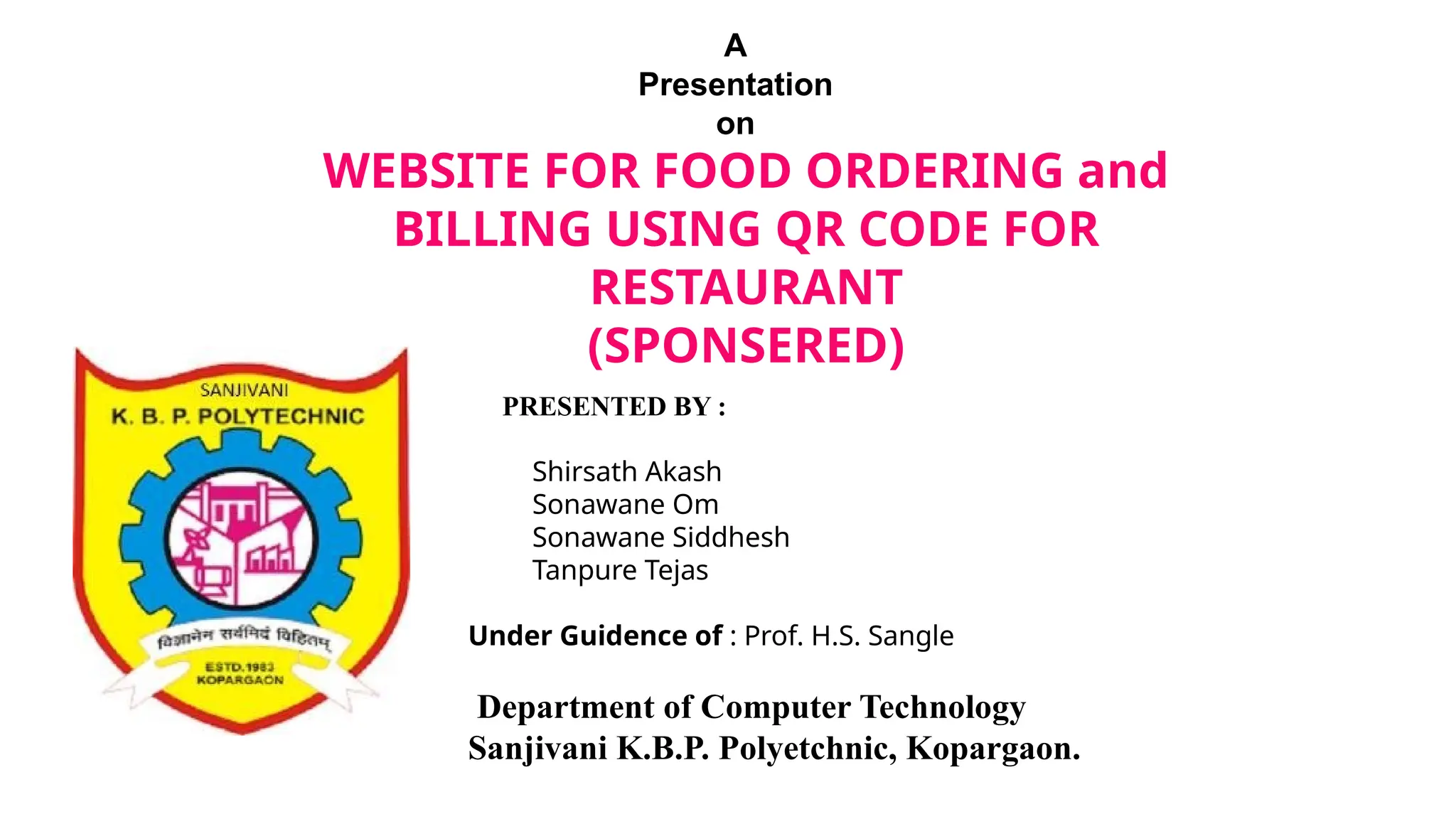 A
Presentation
on

WEBSITE FOR FOOD ORDERING and BILLING USING QR CODE FOR RESTAURANT
(SPONSERED)

SANJIVANI
K. B. P. POLYTECHNIC

विज्ञानेन सर्वमिदं विहितम्

ESTD.1983
KOPARGAON

PRESENTED BY :

Shirsath Akash
Sonawane Om
Sonawane Siddhesh
Tanpure Tejas

Under Guidence of : Prof. H.S. Sangle

Department of Computer Technology
Sanjivani K.B.P. Polyetchnic, Kopargaon.